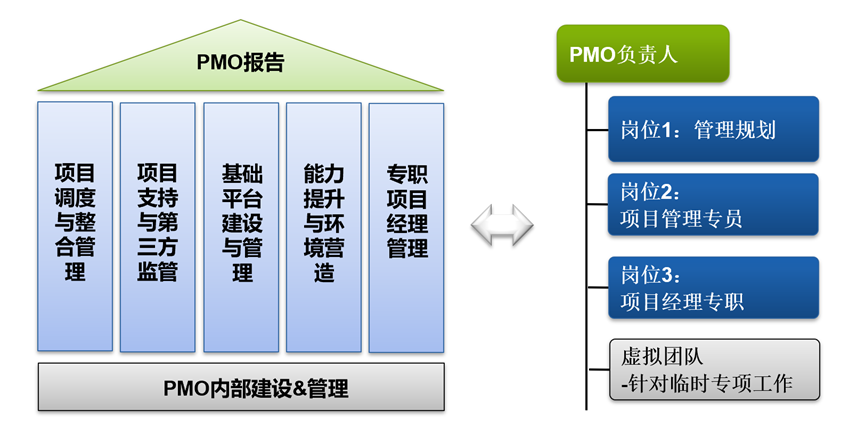 PMO报告

项目调度与整合管理

项目支持与第三方监管

基础平台建设与管理

能力提升与环境营造

专职项目经理管理

PMO内部建设&管理

PMO负责人

岗位1：管理规划

岗位2：
项目管理专员

岗位3：
项目经理专职

虚拟团队
-针对临时专项工作